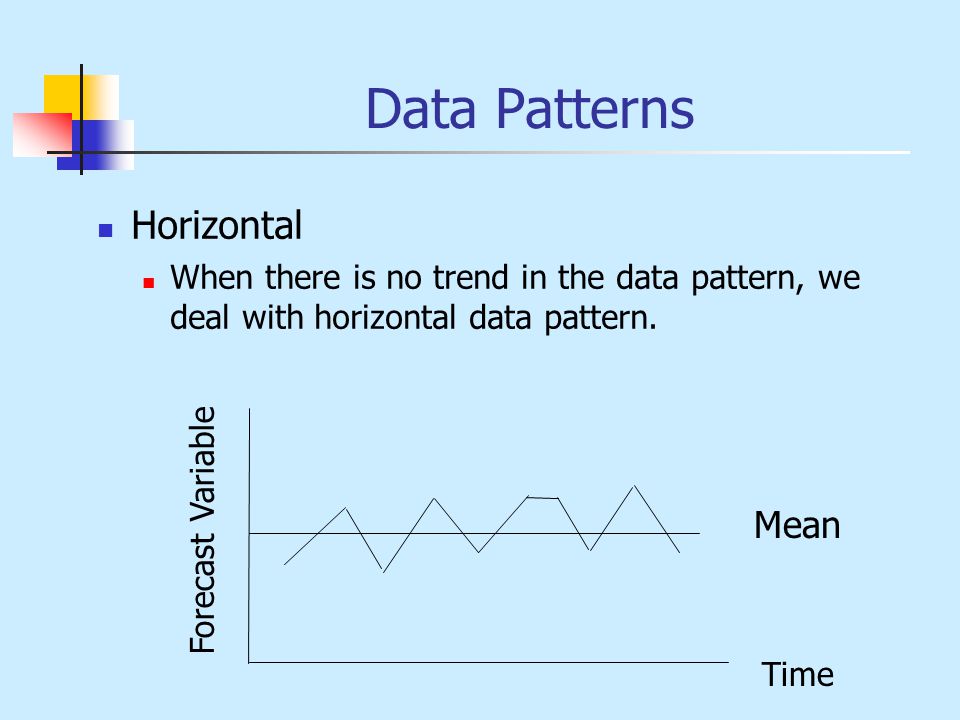 Data Patterns

Horizontal

When there is no trend in the data pattern, we deal with horizontal data pattern.

Forecast Variable

Mean

Time